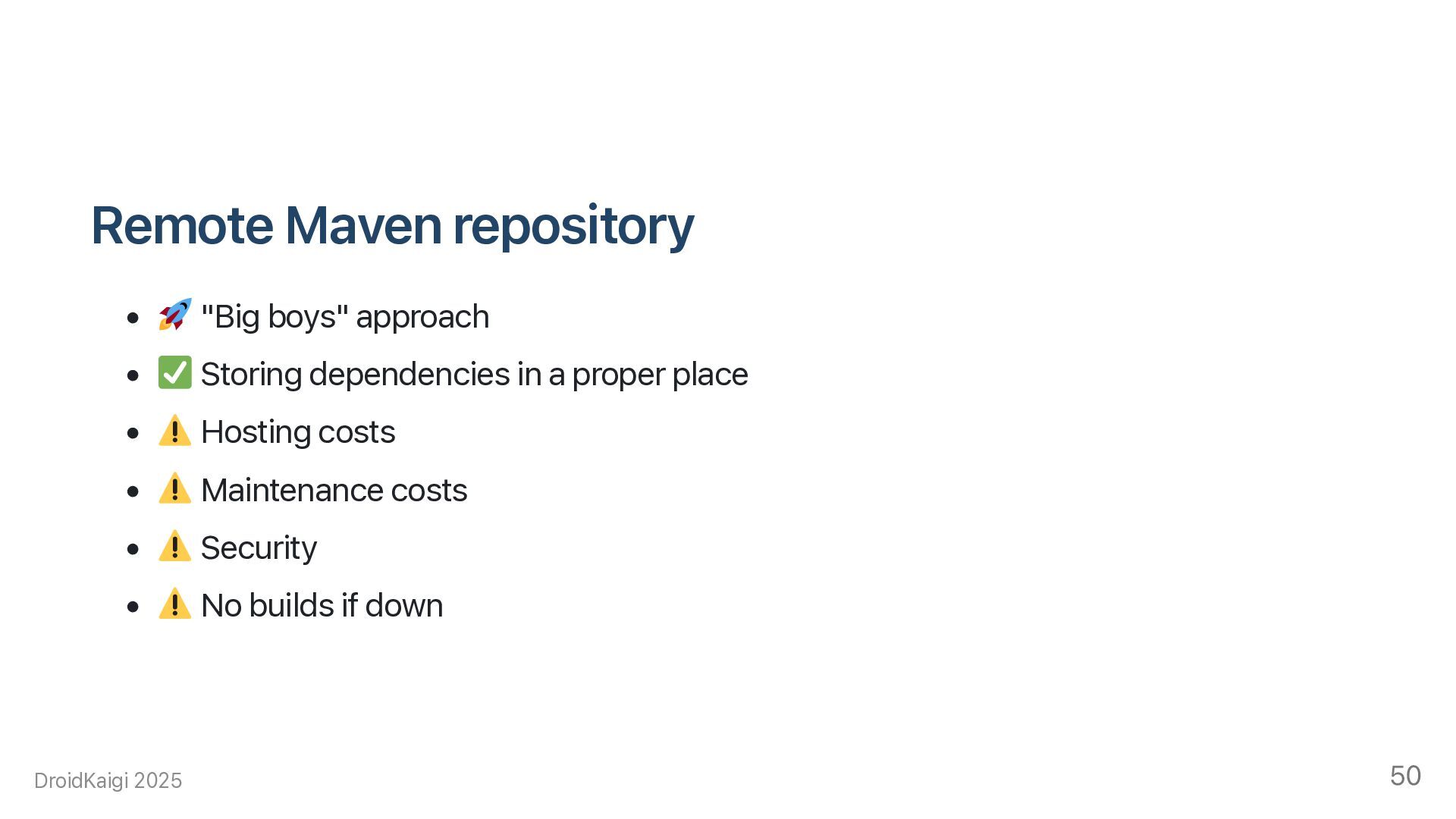 Remote Maven repository

- 🚀 "Big boys" approach
- ✅ Storing dependencies in a proper place
- ⚠️ Hosting costs
- ⚠️ Maintenance costs
- ⚠️ Security
- ⚠️ No builds if down

DroidKaigi 2025

50